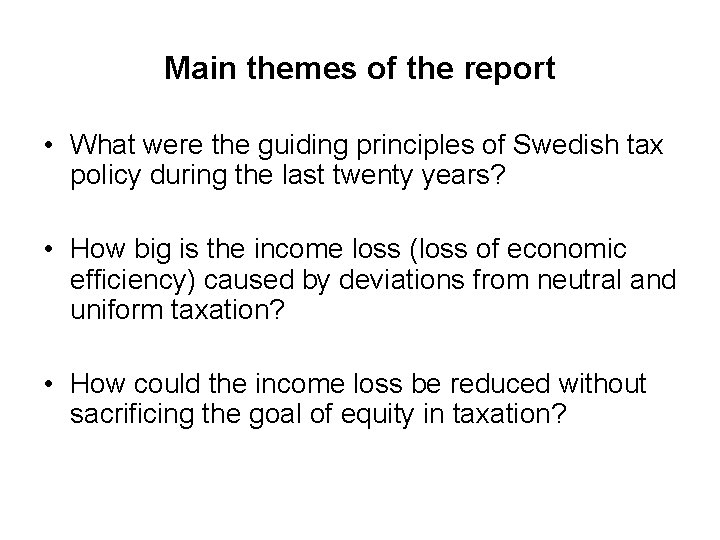 Main themes of the report

• What were the guiding principles of Swedish tax policy during the last twenty years?

• How big is the income loss (loss of economic efficiency) caused by deviations from neutral and uniform taxation?

• How could the income loss be reduced without sacrificing the goal of equity in taxation?